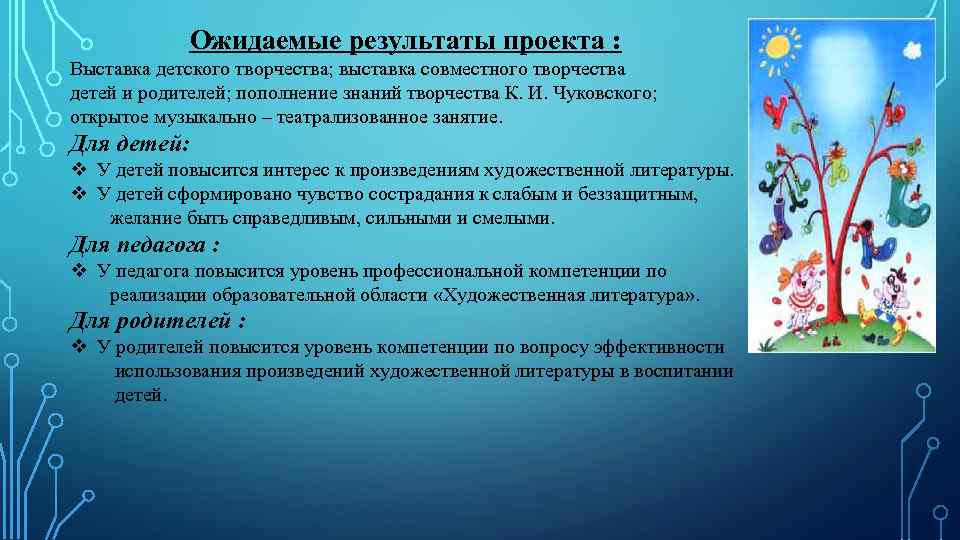 Ожидаемые результаты проекта :

Выставка детского творчества; выставка совместного творчества детей и родителей; пополнение знаний творчества К. И. Чуковского; открытое музыкально – театрализованное занятие.

Для детей:

❖ У детей повысится интерес к произведениям художественной литературы.

❖ У детей сформировано чувство сострадания к слабым и беззащитным, желание быть справедливым, сильными и смелыми.

Для педагога :

❖ У педагога повысится уровень профессиональной компетенции по реализации образовательной области «Художественная литература».

Для родителей :

❖ У родителей повысится уровень компетенции по вопросу эффективности использования произведений художественной литературы в воспитании детей.